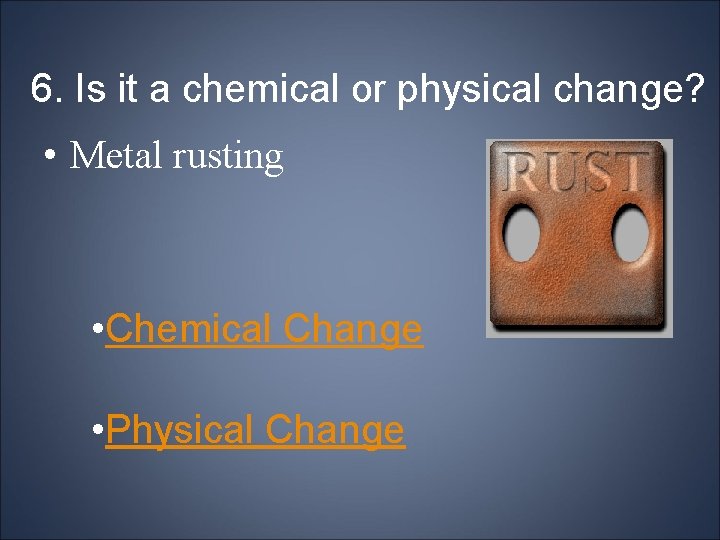 6. Is it a chemical or physical change?

• Metal rusting

RUST

•Chemical Change

•Physical Change